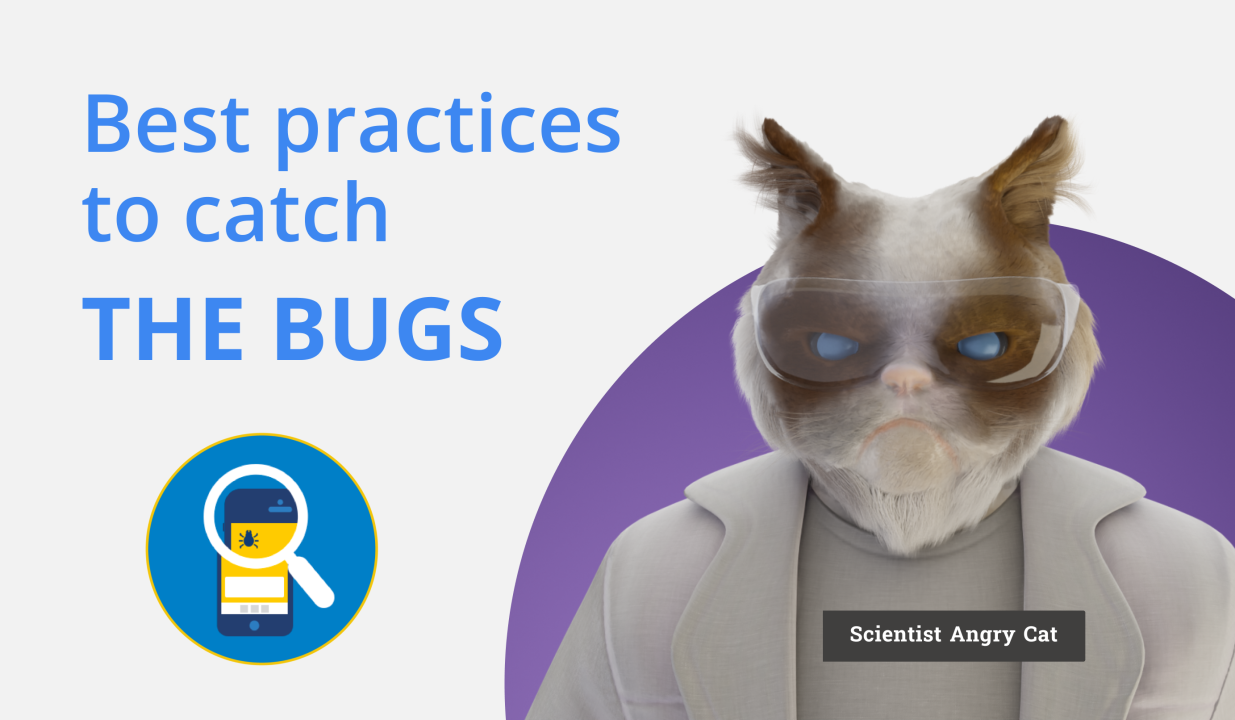 Best practices to catch

THE BUGS

Scientist Angry Cat